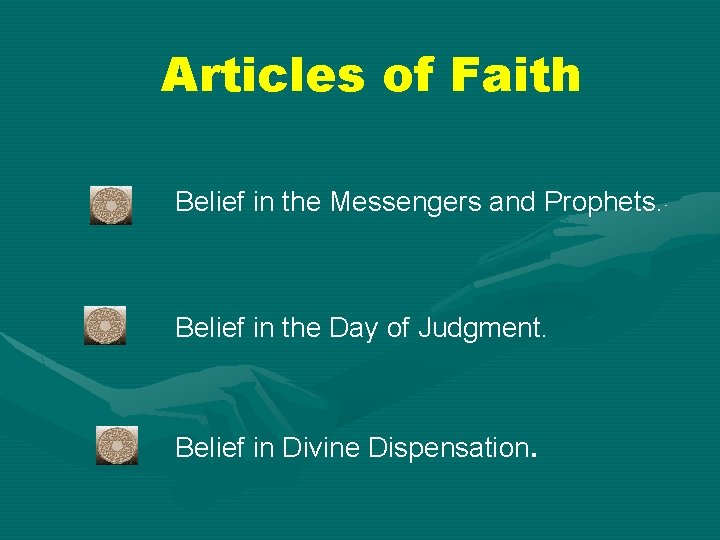 Articles of Faith

Belief in the Messengers and Prophets.

Belief in the Day of Judgment.

Belief in Divine Dispensation.